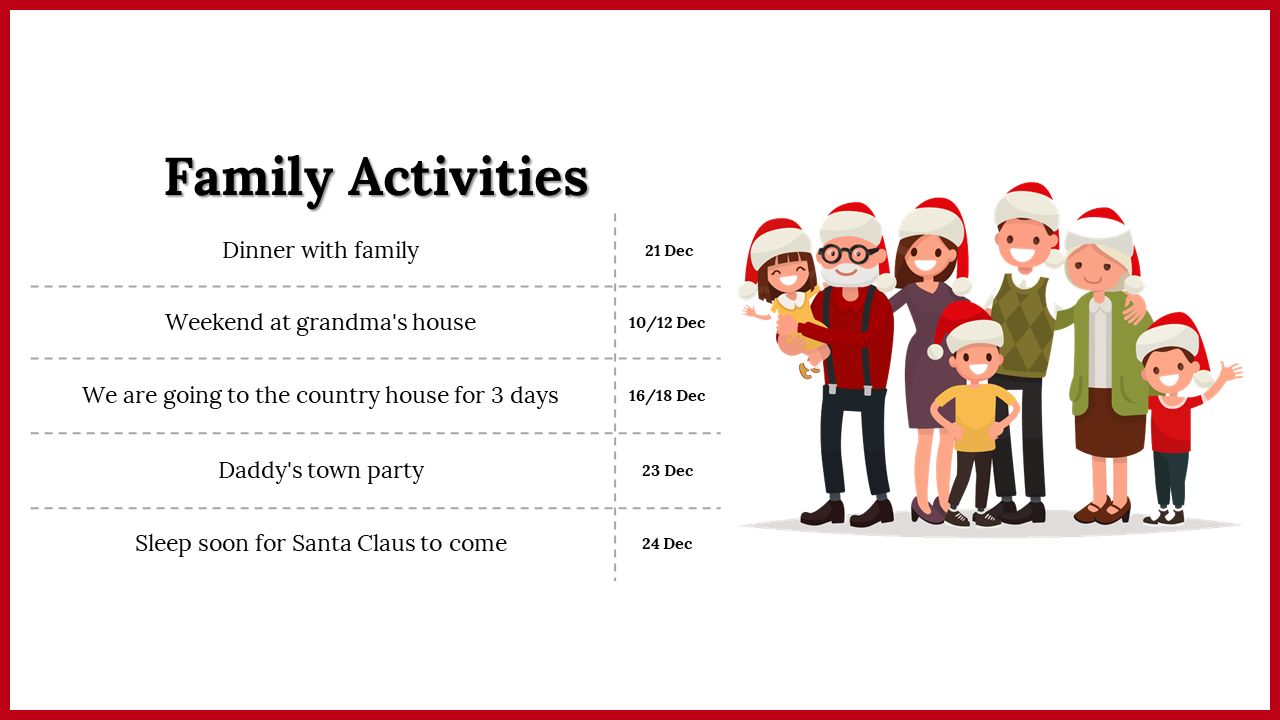 Family Activities

| | |
|---|---|
| Dinner with family | 21 Dec |
| Weekend at grandma's house | 10/12 Dec |
| We are going to the country house for 3 days | 16/18 Dec |
| Daddy's town party | 23 Dec |
| Sleep soon for Santa Claus to come | 24 Dec |